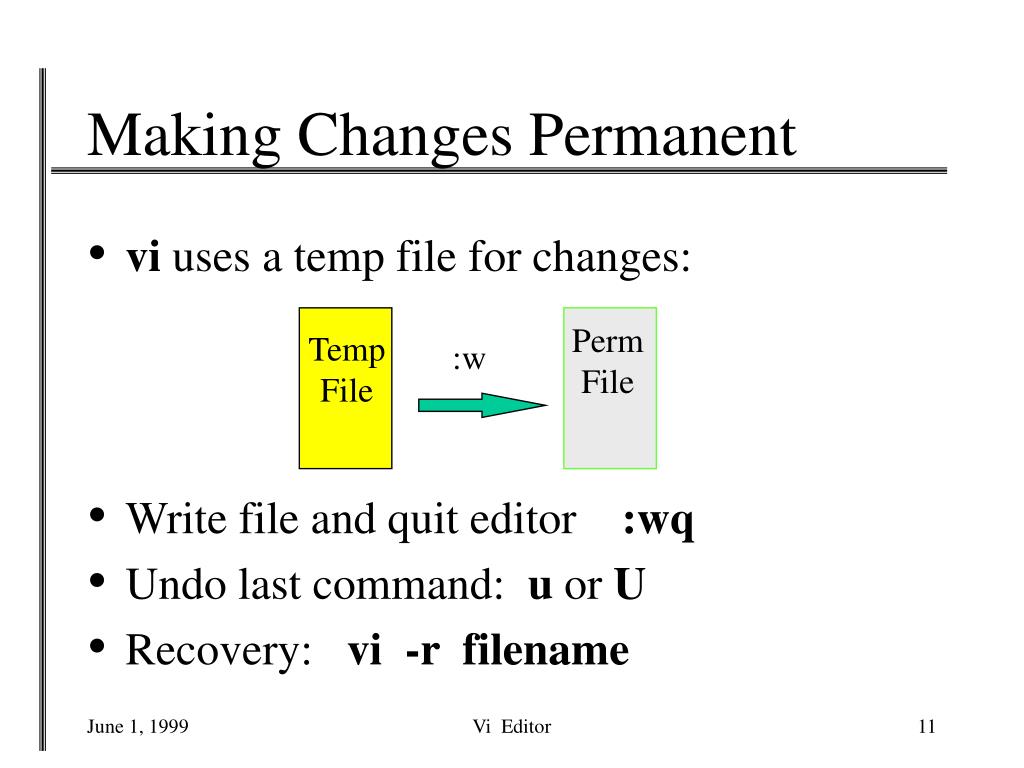 Making Changes Permanent

• vi uses a temp file for changes:

Temp File

:w

Perm File

• Write file and quit editor :wq
• Undo last command: u or U
• Recovery: vi -r filename

June 1, 1999

Vi Editor

11